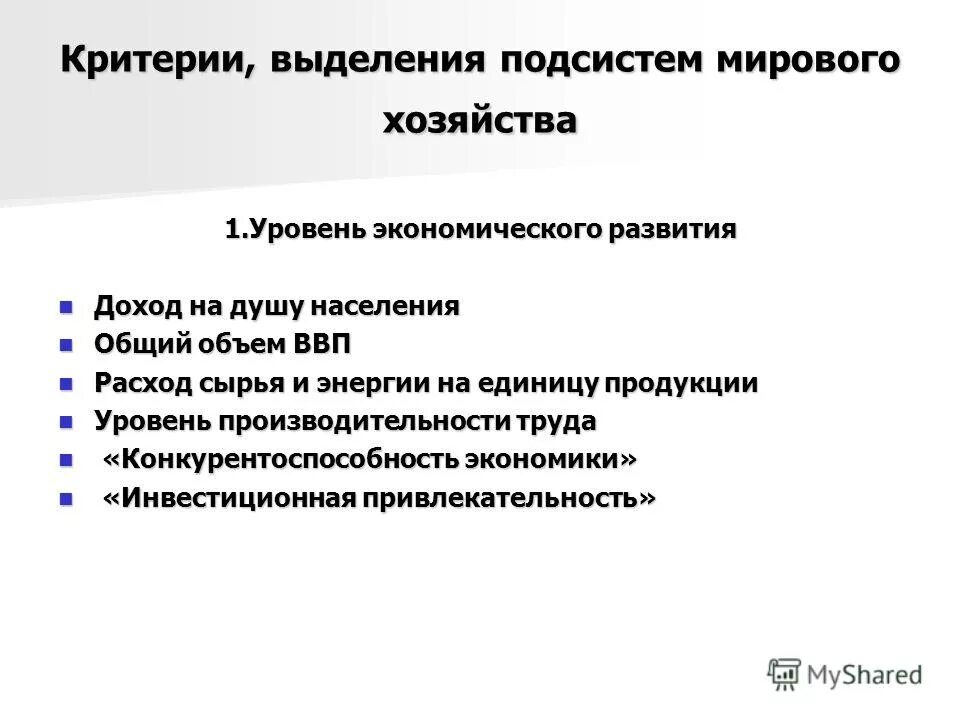 Критерии, выделения подсистем мирового хозяйства

1.Уровень экономического развития

- Доход на душу населения
- Общий объем ВВП
- Расход сырья и энергии на единицу продукции
- Уровень производительности труда
- «Конкурентоспособность экономики»
- «Инвестиционная привлекательность»

MyShared